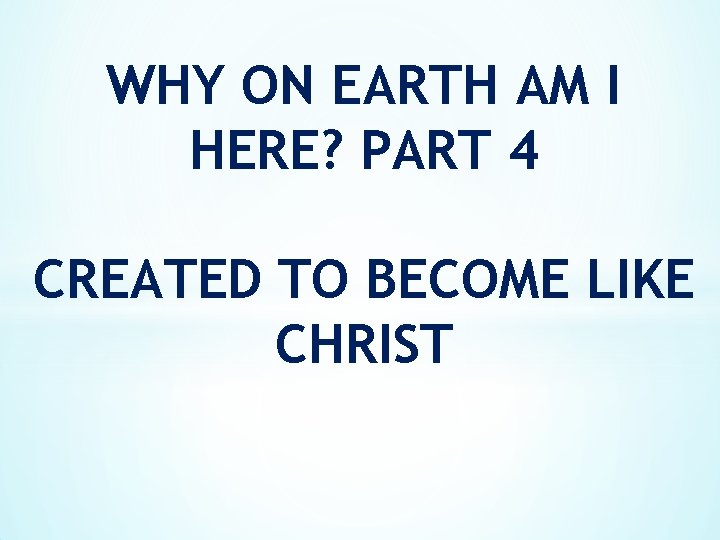 WHY ON EARTH AM I HERE? PART 4

CREATED TO BECOME LIKE CHRIST